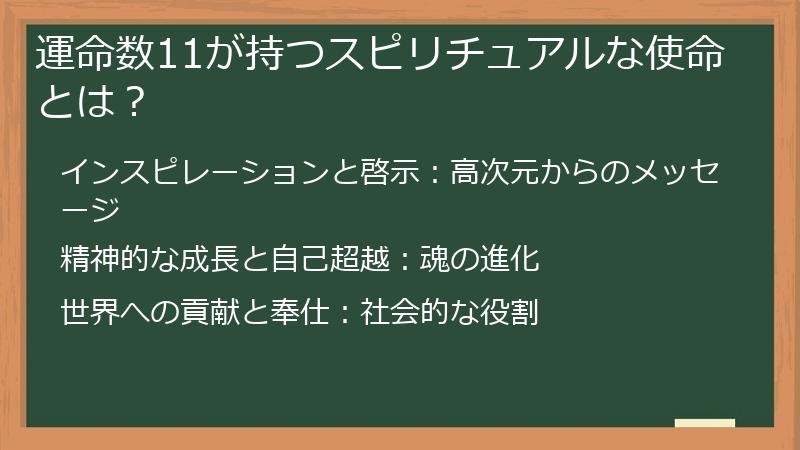 運命数11が持つスピリチュアルな使命とは？

インスピレーションと啓示：高次元からのメッセージ

精神的な成長と自己超越：魂の進化

世界への貢献と奉仕：社会的な役割